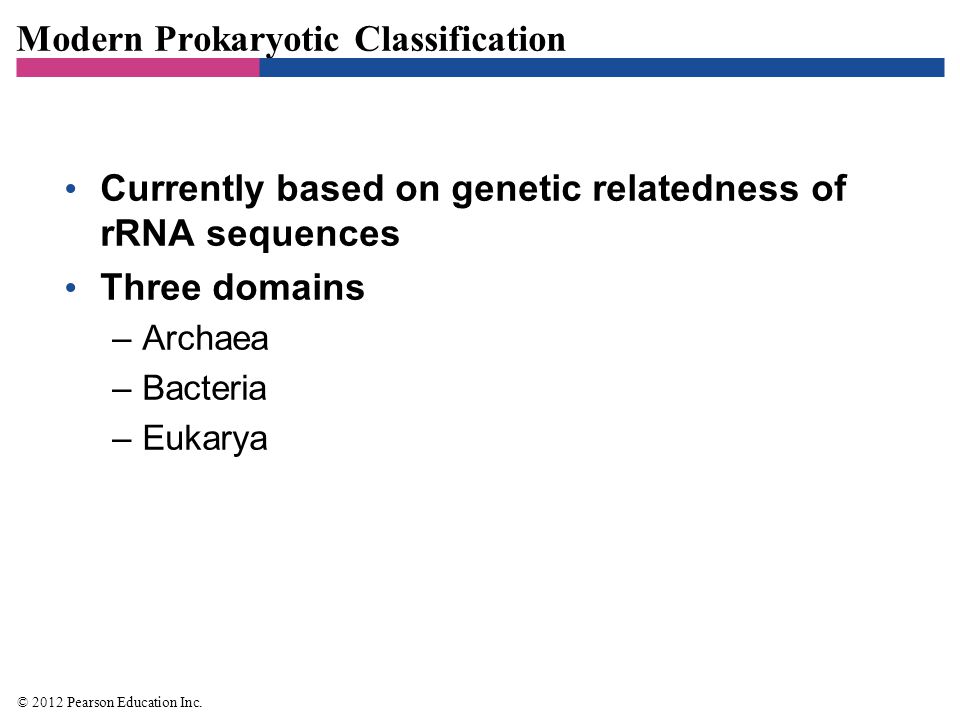 Modern Prokaryotic Classification

• Currently based on genetic relatedness of rRNA sequences
• Three domains
– Archaea
– Bacteria
– Eukarya

© 2012 Pearson Education Inc.